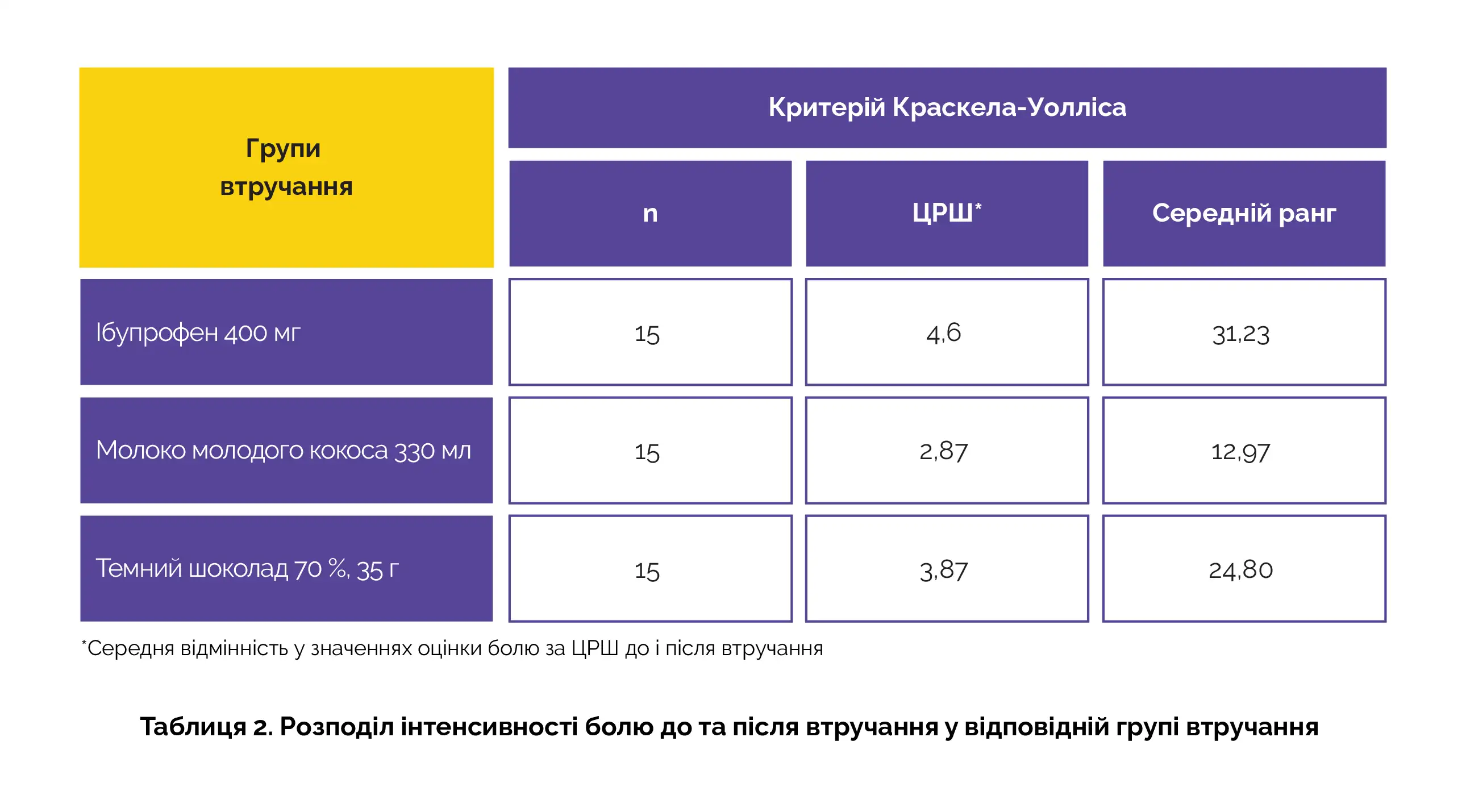 | Групи втручання | Критерій Краскела-Уолліса | | |
|---|---|---|---|
| | n | ЦРШ* | Середній ранг |
| Ібупрофен 400 мг | 15 | 4,6 | 31,23 |
| Молоко молодого кокоса 330 мл | 15 | 2,87 | 12,97 |
| Темний шоколад 70 %, 35 г | 15 | 3,87 | 24,80 |

*Середня відмінність у значеннях оцінки болю за ЦРШ до і після втручання

Таблиця 2. Розподіл інтенсивності болю до та після втручання у відповідній групі втручання